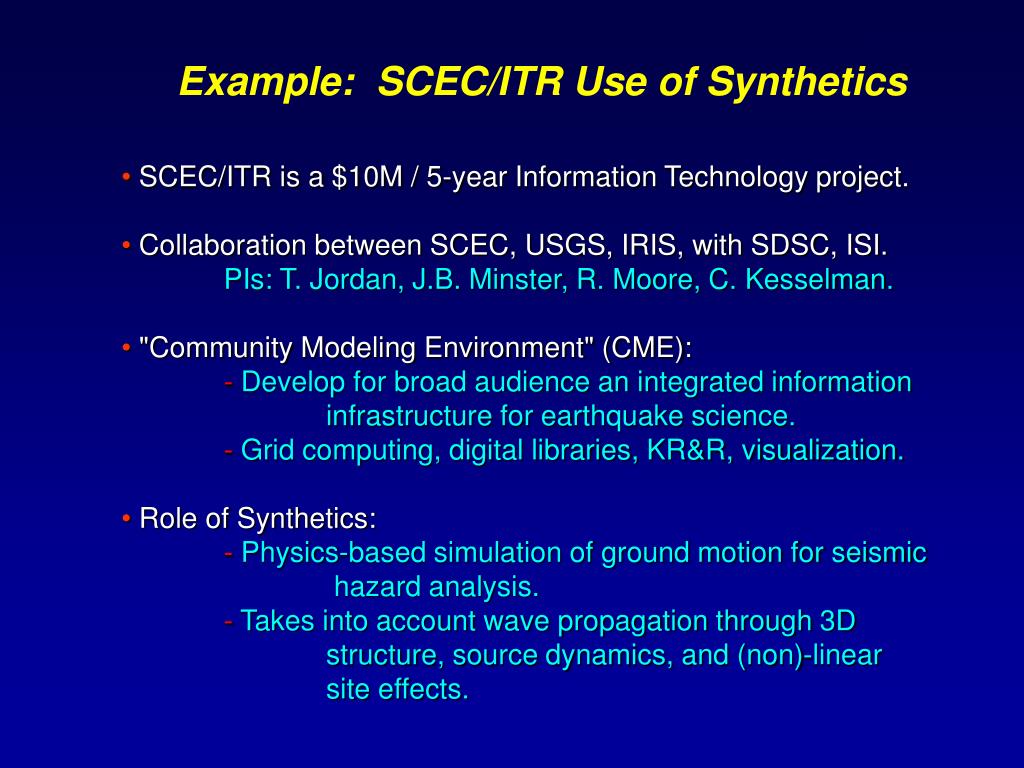 Example: SCEC/ITR Use of Synthetics

• SCEC/ITR is a \$10M / 5-year Information Technology project.

• Collaboration between SCEC, USGS, IRIS, with SDSC, ISI.
PIs: T. Jordan, J.B. Minster, R. Moore, C. Kesselman.

• "Community Modeling Environment" (CME):
- Develop for broad audience an integrated information infrastructure for earthquake science.
- Grid computing, digital libraries, KR&R, visualization.

• Role of Synthetics:
- Physics-based simulation of ground motion for seismic hazard analysis.
- Takes into account wave propagation through 3D structure, source dynamics, and (non)-linear site effects.